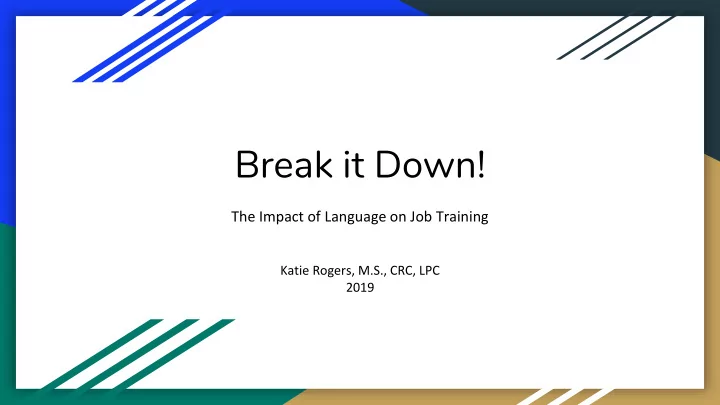 Break it Down!

The Impact of Language on Job Training

Katie Rogers, M.S., CRC, LPC
2019